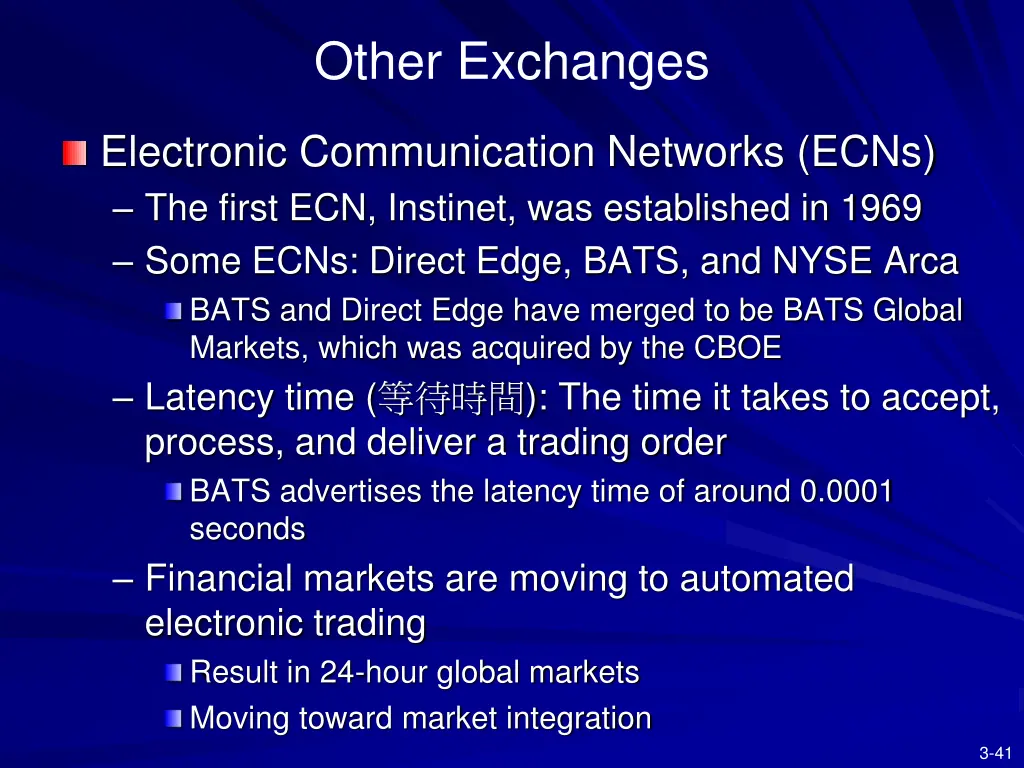 Other Exchanges

Electronic Communication Networks (ECNs)

– The first ECN, Instinet, was established in 1969

– Some ECNs: Direct Edge, BATS, and NYSE Arca

BATS and Direct Edge have merged to be BATS Global Markets, which was acquired by the CBOE

– Latency time (等待時間): The time it takes to accept, process, and deliver a trading order

BATS advertises the latency time of around 0.0001 seconds

– Financial markets are moving to automated electronic trading

Result in 24-hour global markets

Moving toward market integration

3-41